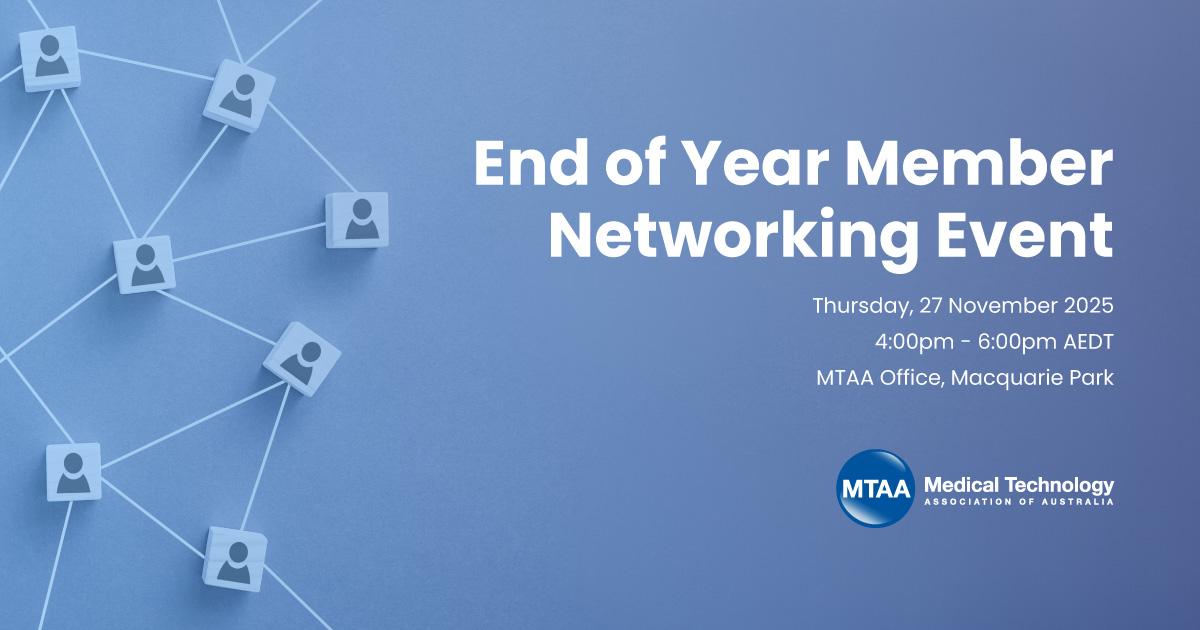 End of Year Member Networking Event

Thursday, 27 November 2025
4:00pm - 6:00pm AEDT
MTAA Office, Macquarie Park

MTAA Medical Technology
ASSOCIATION OF AUSTRALIA